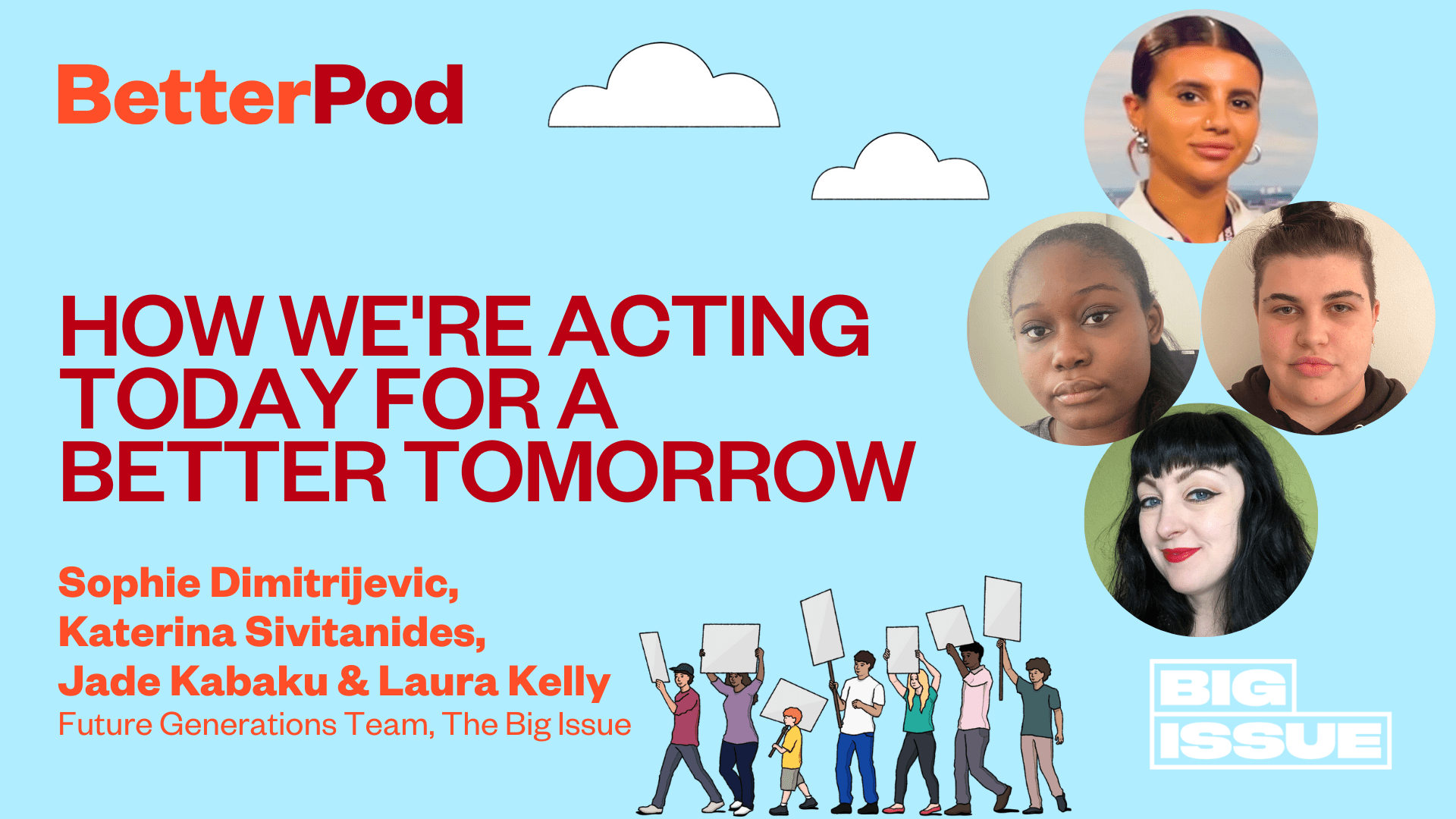 BetterPod

HOW WE'RE ACTING TODAY FOR A BETTER TOMORROW

Sophie Dimitrijevic, Katerina Sivitanides, Jade Kabaku & Laura Kelly
Future Generations Team, The Big Issue

BIG ISSUE